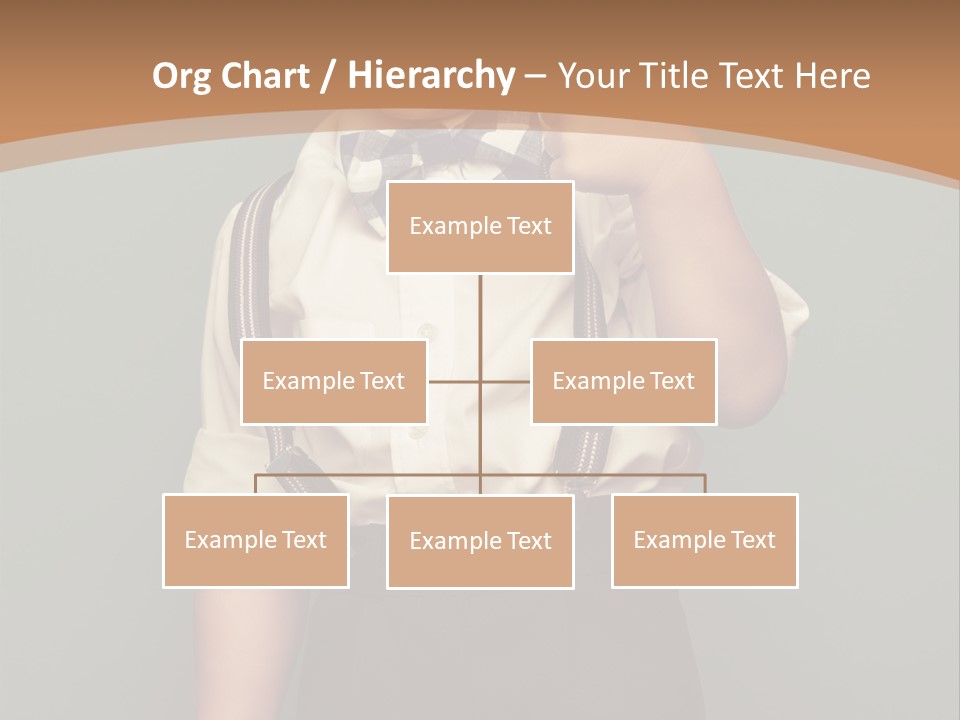 Org Chart / Hierarchy – Your Title Text Here

Example Text

Example Text

Example Text

Example Text

Example Text

Example Text